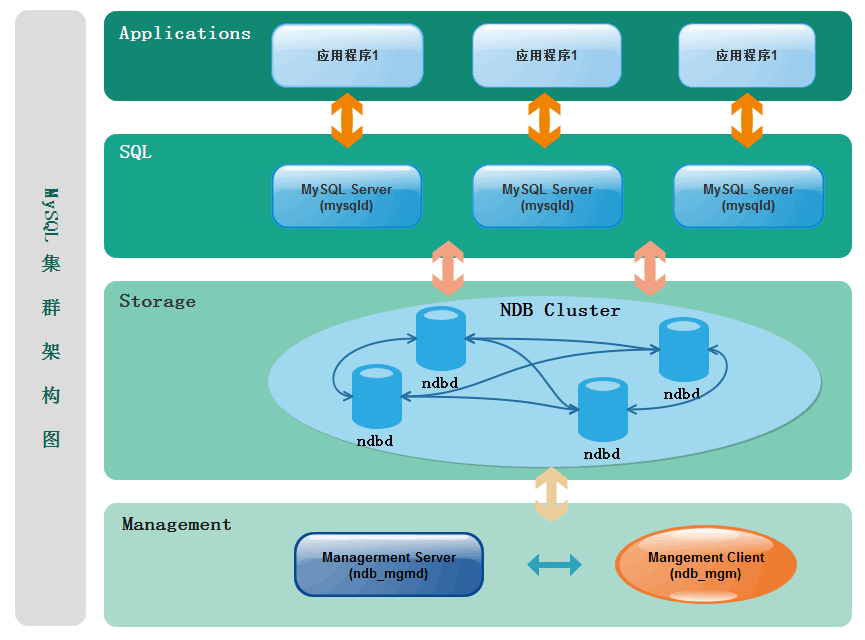 MySQL集群架构图

Applications

应用程序1

应用程序1

应用程序1

SQL

MySQL Server (mysqld)

MySQL Server (mysqld)

MySQL Server (mysqld)

Storage

NDB Cluster

ndbd

ndbd

ndbd

ndbd

Management

Managerment Server (ndb_mgmd)

Mangement Client (ndb_mgm)